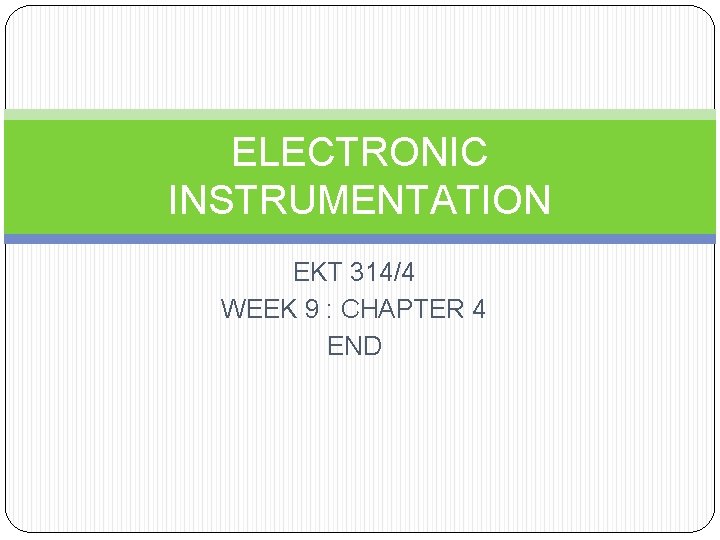 ELECTRONIC INSTRUMENTATION

EKT 314/4
WEEK 9 : CHAPTER 4
END